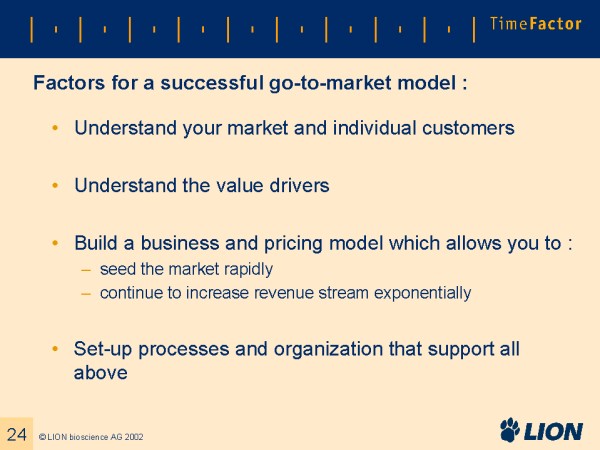 TimeFactor

Factors for a successful go-to-market model :

• Understand your market and individual customers

• Understand the value drivers

• Build a business and pricing model which allows you to :
– seed the market rapidly
– continue to increase revenue stream exponentially

• Set-up processes and organization that support all above

24 © LION bioscience AG 2002

LION